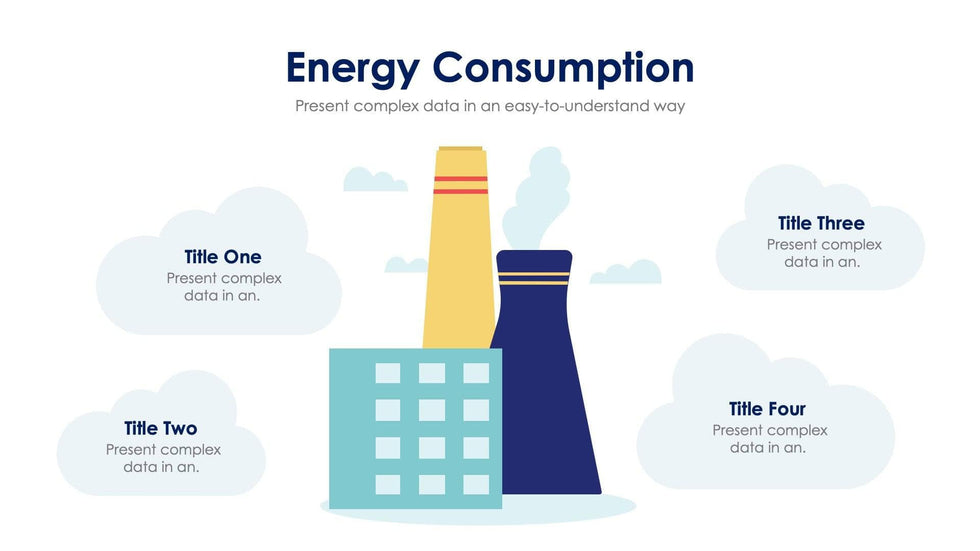 Energy Consumption

Present complex data in an easy-to-understand way

Title One
Present complex data in an.

Title Two
Present complex data in an.

Title Three
Present complex data in an.

Title Four
Present complex data in an.